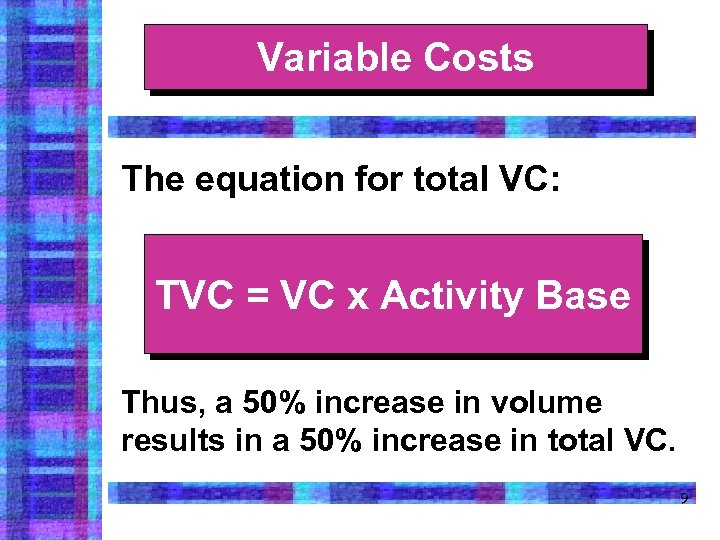 Variable Costs

The equation for total VC:

TVC = VC x Activity Base

Thus, a 50% increase in volume results in a 50% increase in total VC.

9